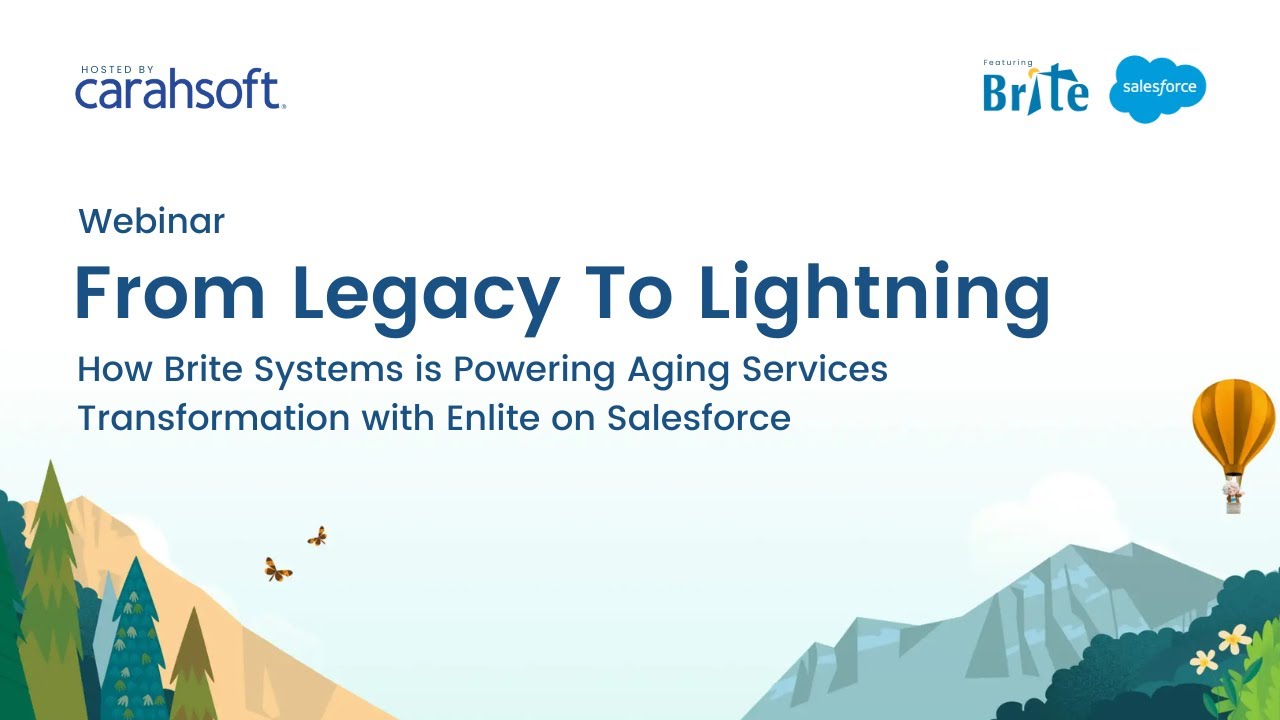 HOSTED BY
carahsoft.

Featuring
Brite

salesforce

Webinar

From Legacy To Lightning

How Brite Systems is Powering Aging Services Transformation with Enlite on Salesforce